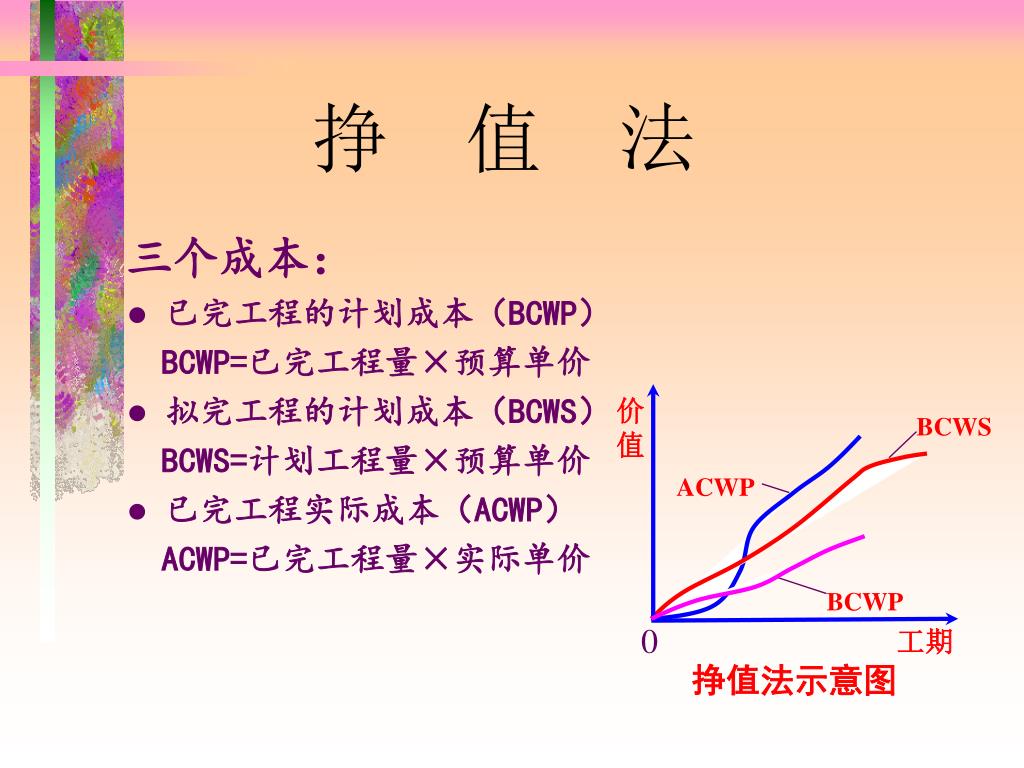 挣 值 法

三个成本：

● 已完工程的计划成本（BCWP）
BCWP=已完工程量×预算单价

● 拟完工程的计划成本（BCWS）
BCWS=计划工程量×预算单价

● 已完工程实际成本（ACWP）
ACWP=已完工程量×实际单价

价值

BCWS

ACWP

BCWP

0

工期

挣值法示意图